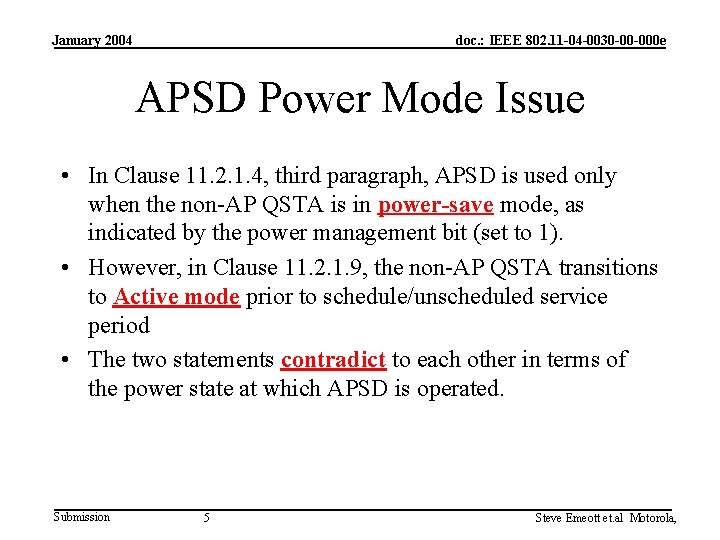 January 2004

doc.: IEEE 802.11-04-0030-00-000e

APSD Power Mode Issue

• In Clause 11.2.1.4, third paragraph, APSD is used only when the non-AP QSTA is in power-save mode, as indicated by the power management bit (set to 1).

• However, in Clause 11.2.1.9, the non-AP QSTA transitions to Active mode prior to schedule/unscheduled service period

• The two statements contradict to each other in terms of the power state at which APSD is operated.

Submission

5

Steve Emeott et.al Motorola,